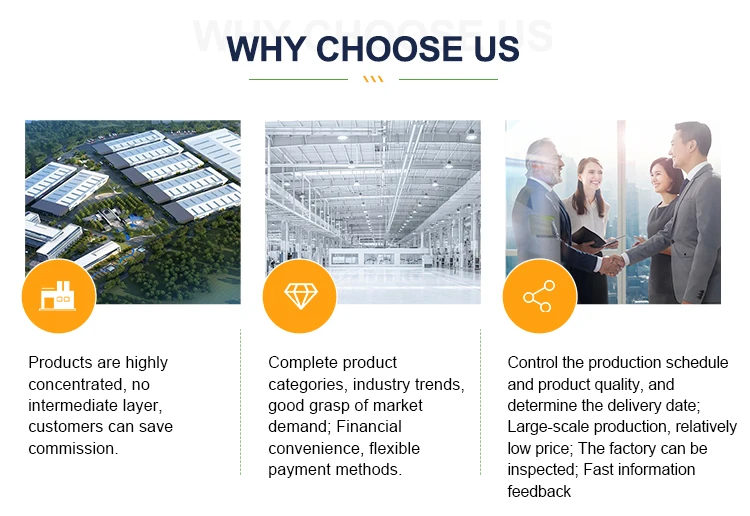 WHY CHOOSE US

Products are highly concentrated, no intermediate layer, customers can save commission.

Complete product categories, industry trends, good grasp of market demand; Financial convenience, flexible payment methods.

Control the production schedule and product quality, and determine the delivery date; Large-scale production, relatively low price; The factory can be inspected; Fast information feedback